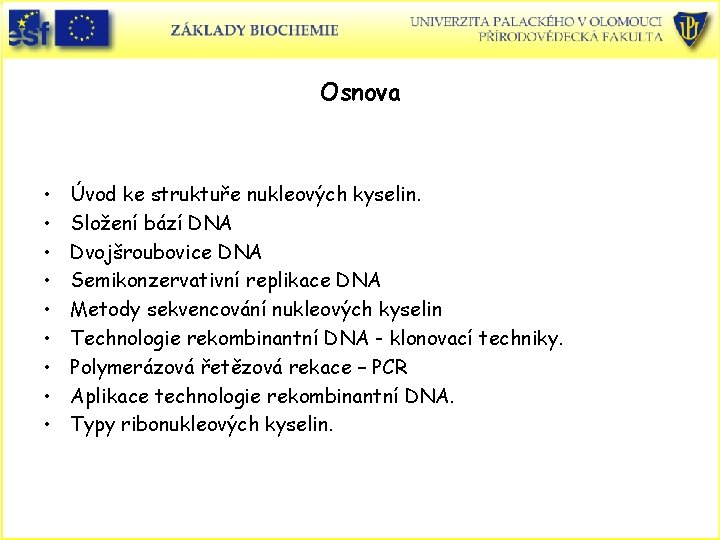 esf

ZÁKLADY BIOCHEMIE

UNIVERZITA PALACKÉHO V OLOMOUCI
PŘÍRODOVĚDECKÁ FAKULTA

UP

Osnova

• Úvod ke struktuře nukleových kyselin.
• Složení bází DNA
• Dvojšroubovice DNA
• Semikonzervativní replikace DNA
• Metody sekvencování nukleových kyselin
• Technologie rekombinantní DNA - klonovací techniky.
• Polymerázová řetězová rekace – PCR
• Aplikace technologie rekombinantní DNA.
• Typy ribonukleových kyselin.